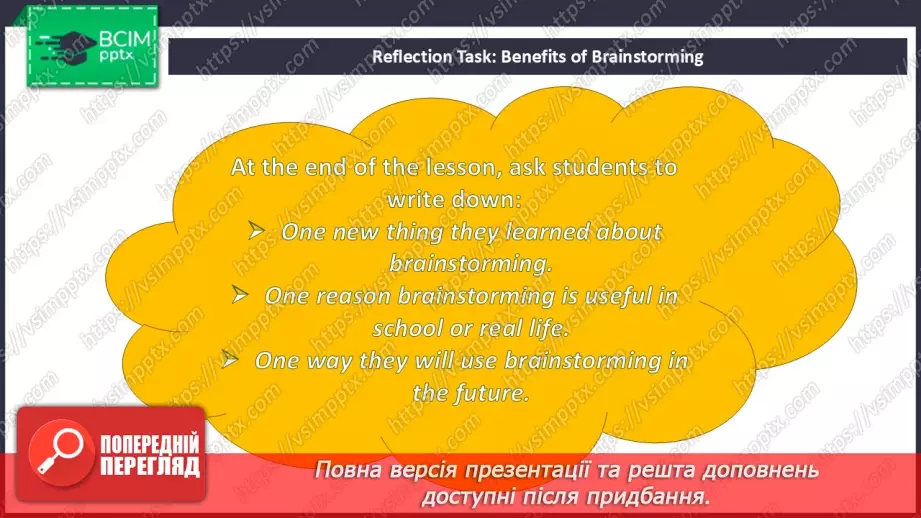 ВСІМ pptx

Reflection Task: Benefits of Brainstorming

At the end of the lesson, ask students to write down:
➢ One new thing they learned about brainstorming.
➢ One reason brainstorming is useful in school or real life.
➢ One way they will use brainstorming in the future.

ПОПЕРЕДНІЙ ПЕРЕГЛЯД

Повна версія презентації та решта доповнень доступні після придбання.

https://vsimpptx.com